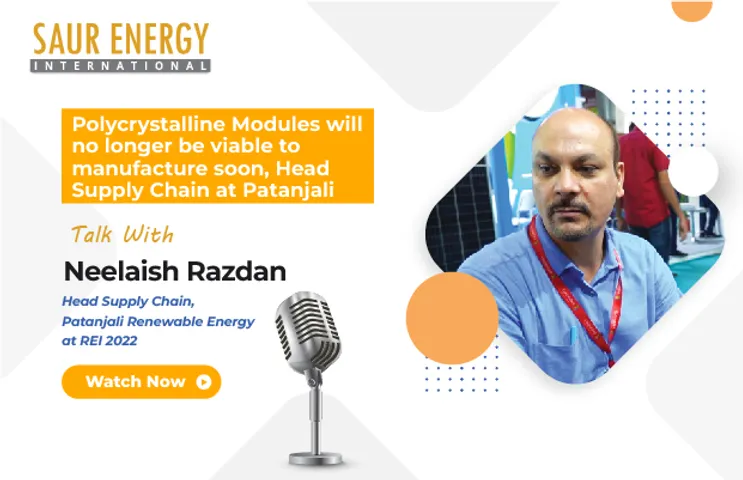 SAUR ENERGY
INTERNATIONAL

Polycrystalline Modules will no longer be viable to manufacture soon, Head Supply Chain at Patanjali

Talk With

Neelaish Razdan

Head Supply Chain, Patanjali Renewable Energy at REI 2022

Watch Now